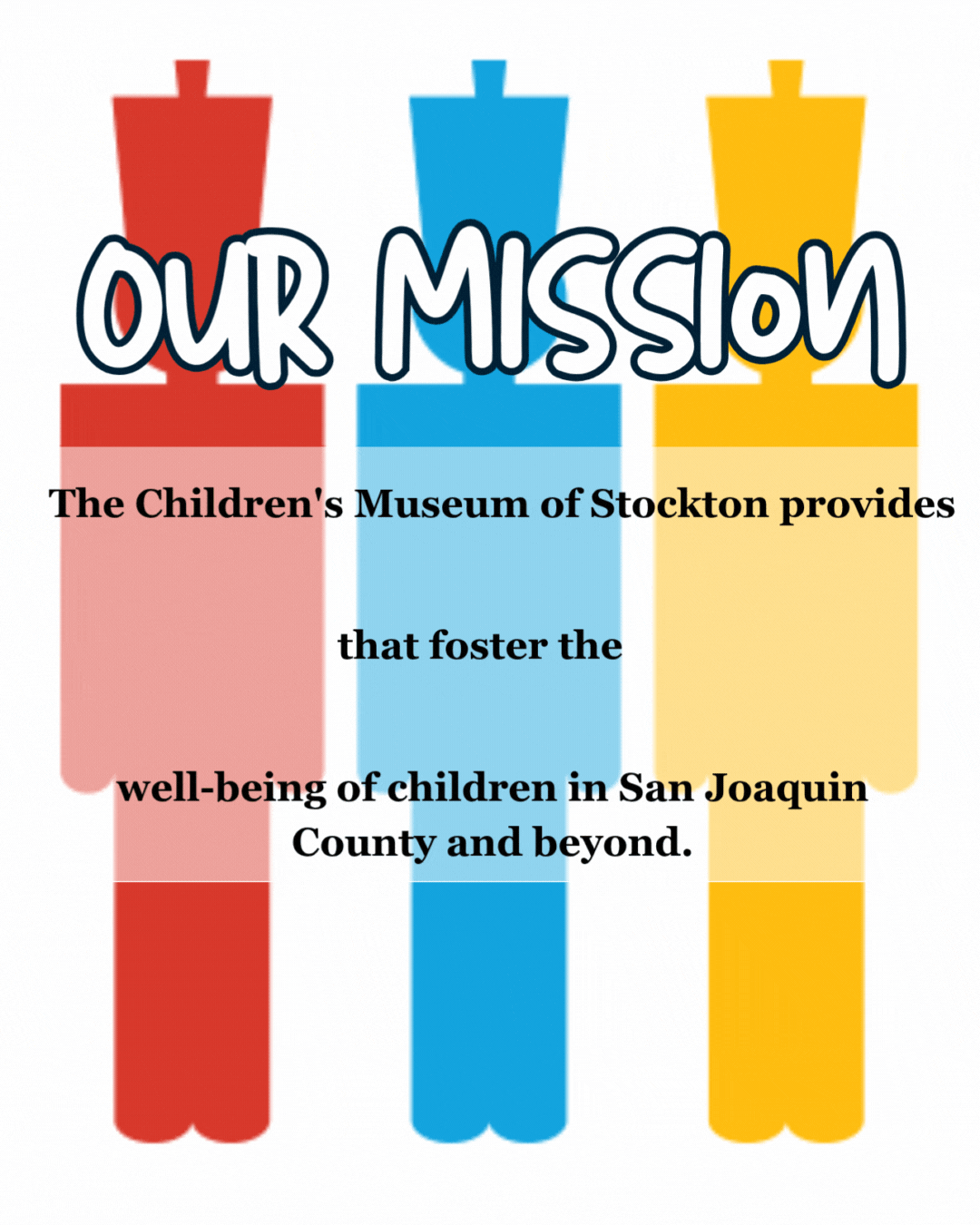 OUR MISSION

The Children's Museum of Stockton provides

that foster the

well-being of children in San Joaquin County and beyond.